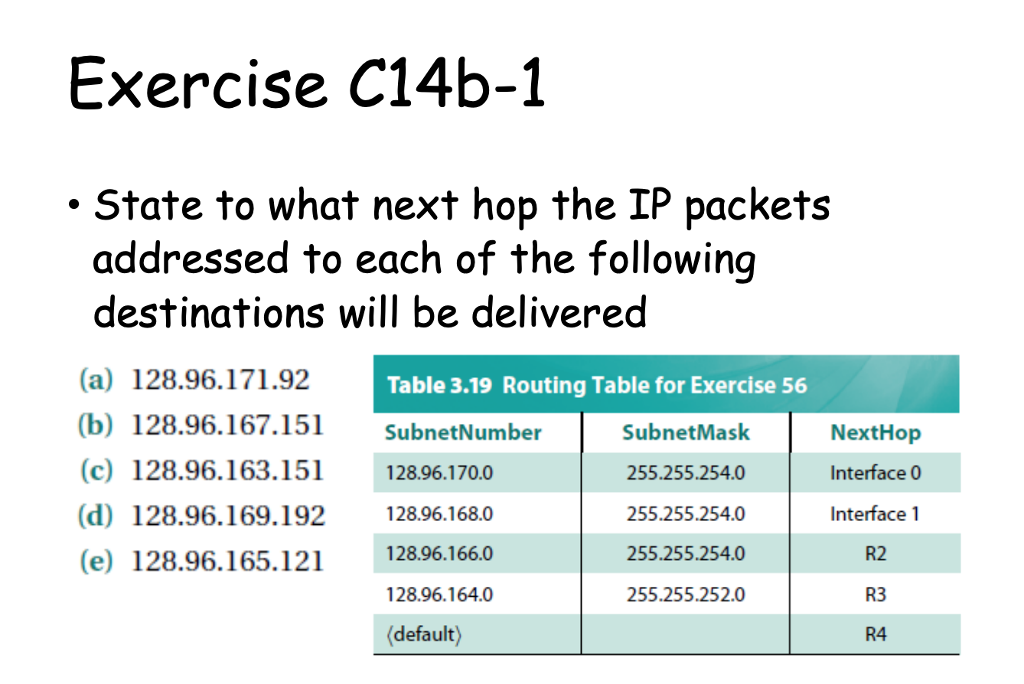 Exercise C14b-1

• State to what next hop the IP packets addressed to each of the following destinations will be delivered

(a) 128.96.171.92
(b) 128.96.167.151
(c) 128.96.163.151
(d) 128.96.169.192
(e) 128.96.165.121

Table 3.19 Routing Table for Exercise 56

| SubnetNumber | SubnetMask | NextHop |
|---|---|---|
| 128.96.170.0 | 255.255.254.0 | Interface 0 |
| 128.96.168.0 | 255.255.254.0 | Interface 1 |
| 128.96.166.0 | 255.255.254.0 | R2 |
| 128.96.164.0 | 255.255.252.0 | R3 |
| ⟨default⟩ | | R4 |